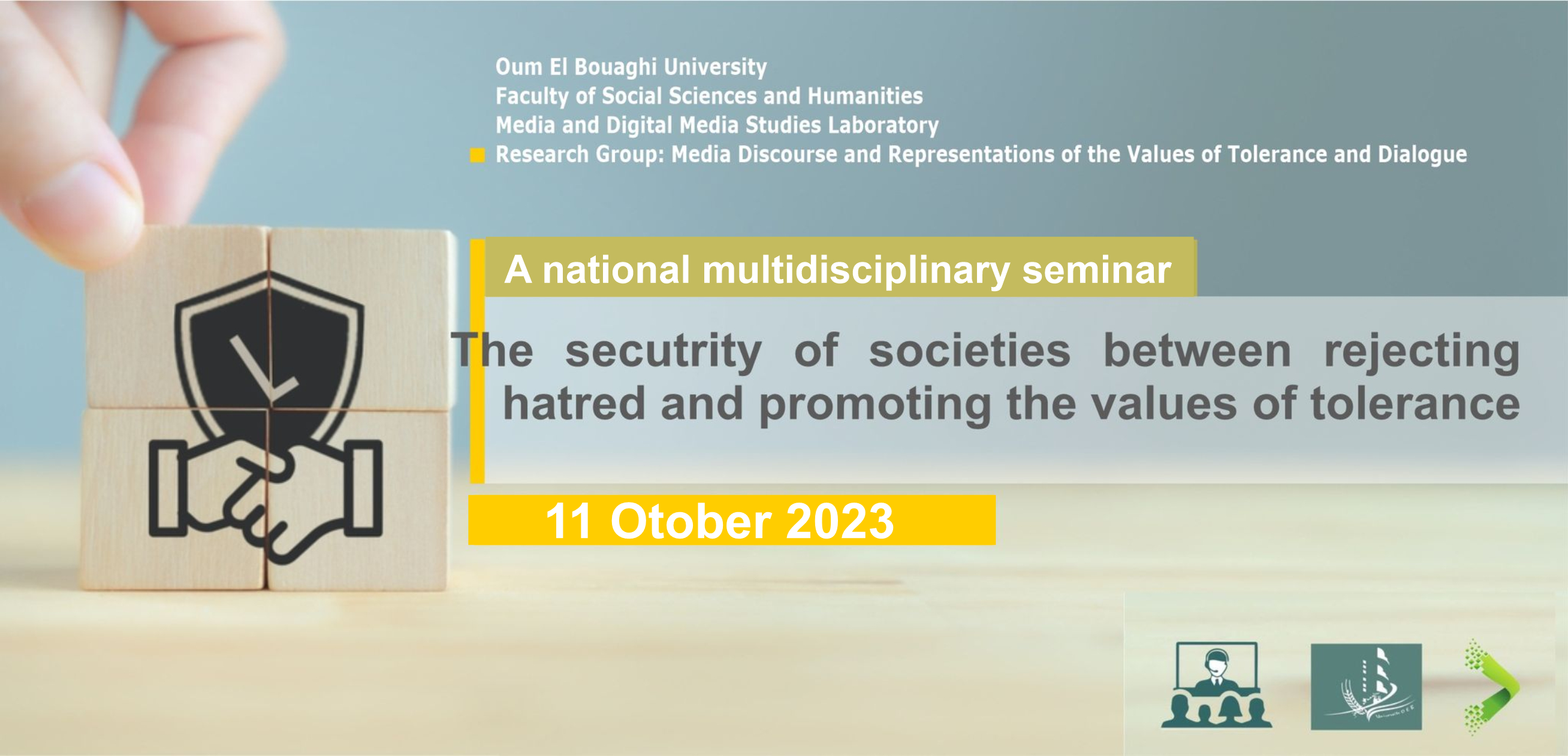 Oum El Bouaghi University
Faculty of Social Sciences and Humanities
Media and Digital Media Studies Laboratory
Research Group: Media Discourse and Representations of the Values of Tolerance and Dialogue

A national multidisciplinary seminar

The secutrity of societies between rejecting hatred and promoting the values of tolerance

11 Otober 2023